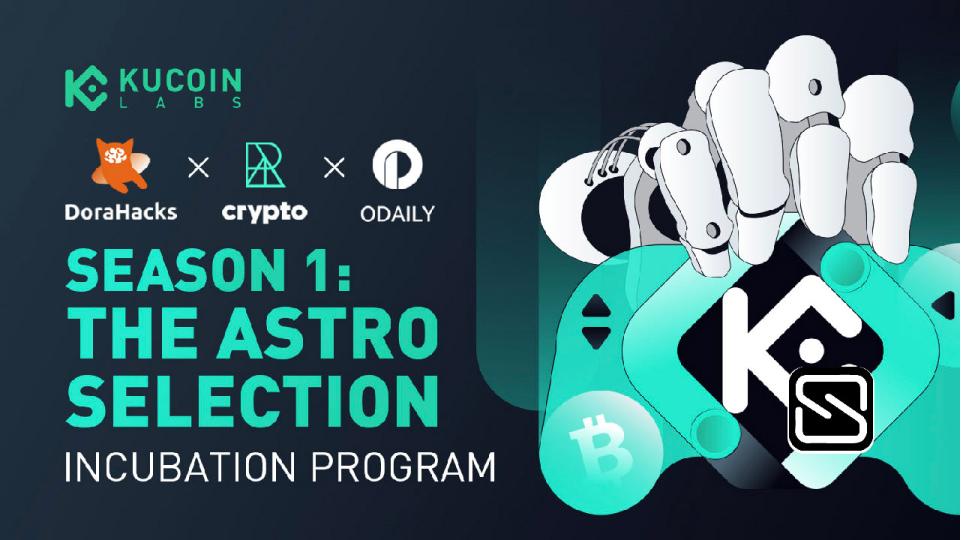 KUCOIN LABS

DoraHacks × crypto × ODAILY

SEASON 1: THE ASTRO SELECTION

INCUBATION PROGRAM